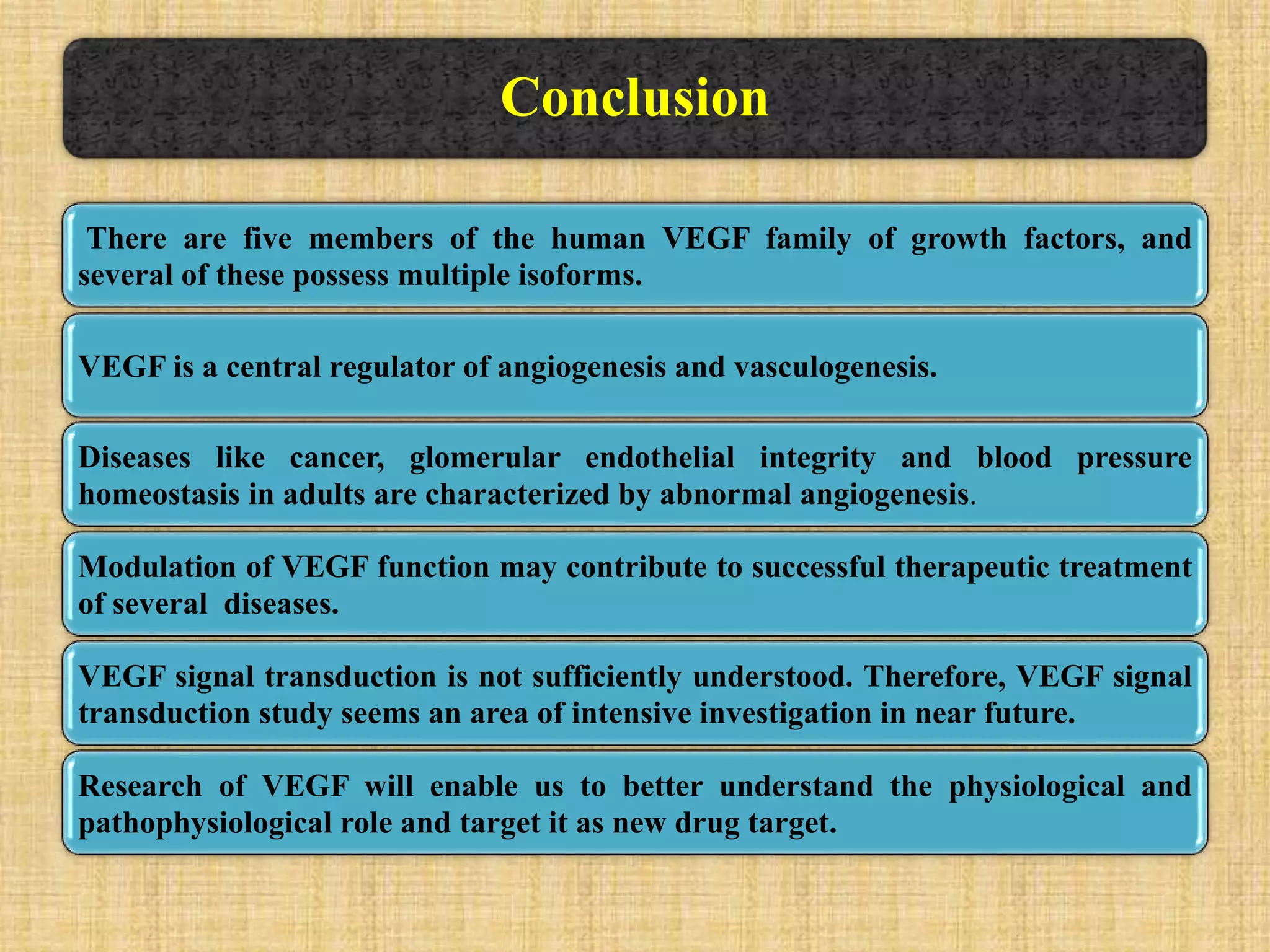 Conclusion

There are five members of the human VEGF family of growth factors, and several of these possess multiple isoforms.

VEGF is a central regulator of angiogenesis and vasculogenesis.

Diseases like cancer, glomerular endothelial integrity and blood pressure homeostasis in adults are characterized by abnormal angiogenesis.

Modulation of VEGF function may contribute to successful therapeutic treatment of several diseases.

VEGF signal transduction is not sufficiently understood. Therefore, VEGF signal transduction study seems an area of intensive investigation in near future.

Research of VEGF will enable us to better understand the physiological and pathophysiological role and target it as new drug target.